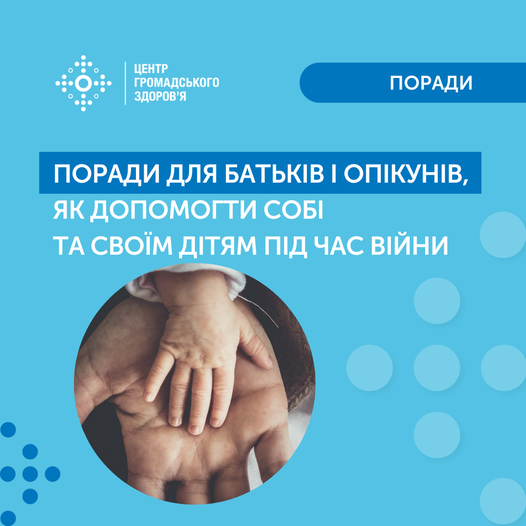 ЦЕНТР ГРОМАДСЬКОГО ЗДОРОВ'Я

ПОРАДИ

ПОРАДИ ДЛЯ БАТЬКІВ І ОПІКУНІВ, ЯК ДОПОМОГТИ СОБІ ТА СВОЇМ ДІТЯМ ПІД ЧАС ВІЙНИ